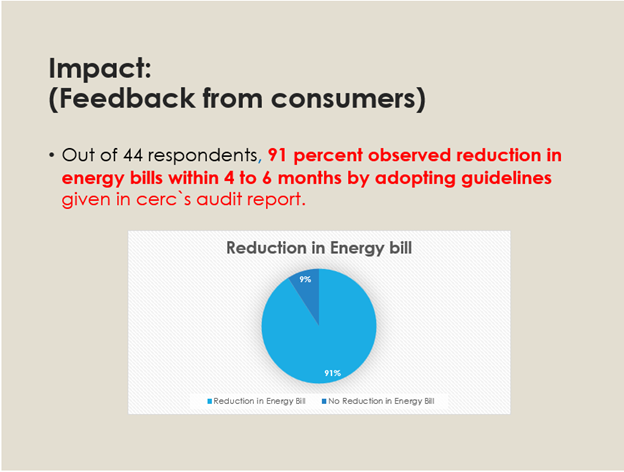 Impact:
(Feedback from consumers)

• Out of 44 respondents, 91 percent observed reduction in energy bills within 4 to 6 months by adopting guidelines given in cerc`s audit report.

Reduction in Energy bill

9%

91%

Reduction in Energy Bill
No Reduction in Energy Bill